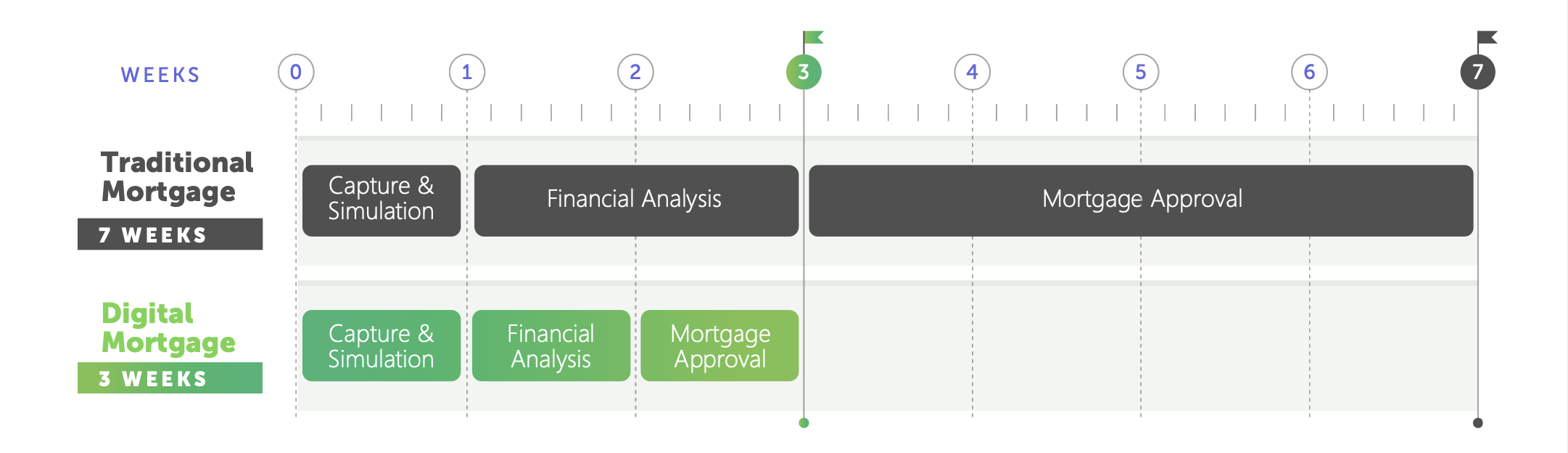 WEEKS 0 1 2 3 4 5 6 7

Traditional Mortgage
7 WEEKS

Capture & Simulation
Financial Analysis
Mortgage Approval

Digital Mortgage
3 WEEKS

Capture & Simulation
Financial Analysis
Mortgage Approval